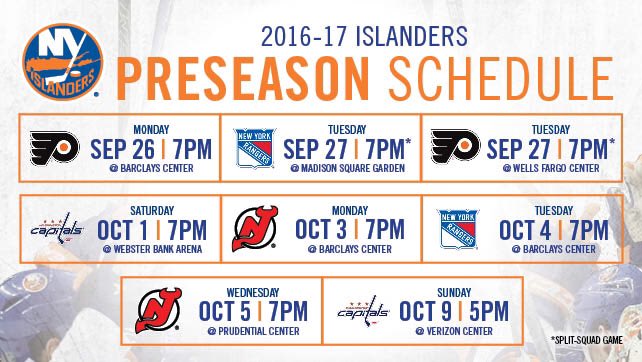 NY ISLANDERS

2016-17 ISLANDERS
PRESEASON SCHEDULE

MONDAY
SEP 26 | 7PM
@ BARCLAYS CENTER

NEW YORK RANGERS
TUESDAY
SEP 27 | 7PM*
@ MADISON SQUARE GARDEN

TUESDAY
SEP 27 | 7PM*
@ WELLS FARGO CENTER

capitals
SATURDAY
OCT 1 | 7PM
@ WEBSTER BANK ARENA

MONDAY
OCT 3 | 7PM
@ BARCLAYS CENTER

NEW YORK RANGERS
TUESDAY
OCT 4 | 7PM
@ BARCLAYS CENTER

WEDNESDAY
OCT 5 | 7PM
@ PRUDENTIAL CENTER

capitals
SUNDAY
OCT 9 | 5PM
@ VERIZON CENTER

*SPLIT-SQUAD GAME